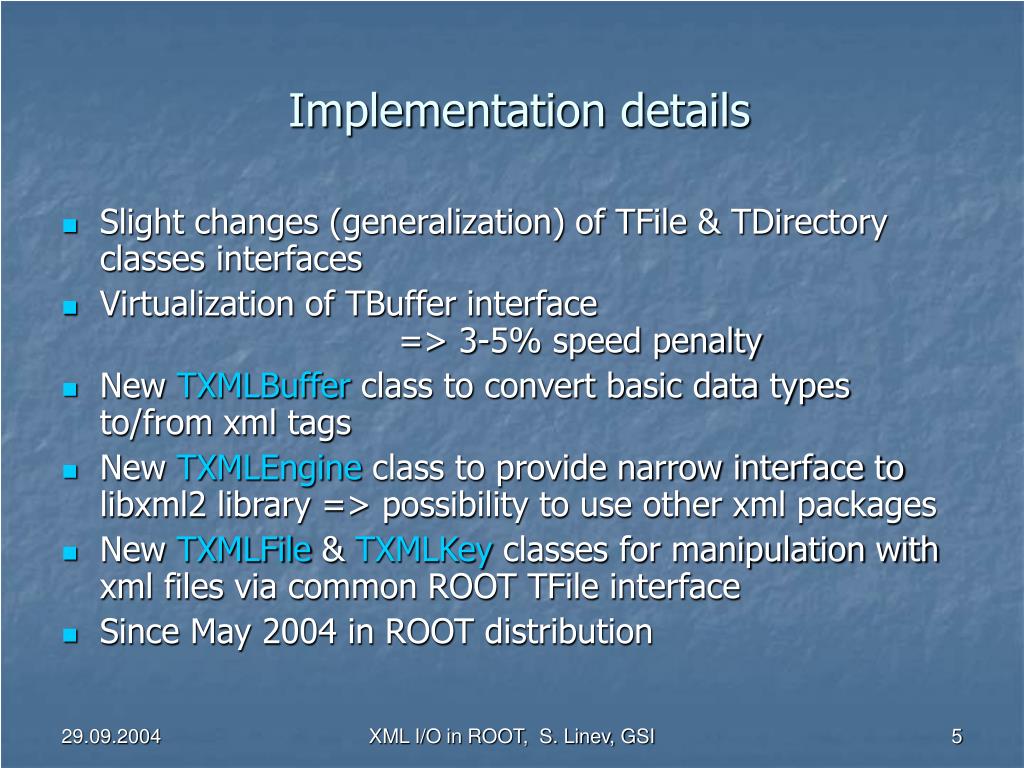 Implementation details

- Slight changes (generalization) of TFile & TDirectory classes interfaces
- Virtualization of TBuffer interface
=> 3-5% speed penalty
- New TXMLBuffer class to convert basic data types to/from xml tags
- New TXMLEngine class to provide narrow interface to libxml2 library => possibility to use other xml packages
- New TXMLFile & TXMLKey classes for manipulation with xml files via common ROOT TFile interface
- Since May 2004 in ROOT distribution

29.09.2004 XML I/O in ROOT, S. Linev, GSI 5